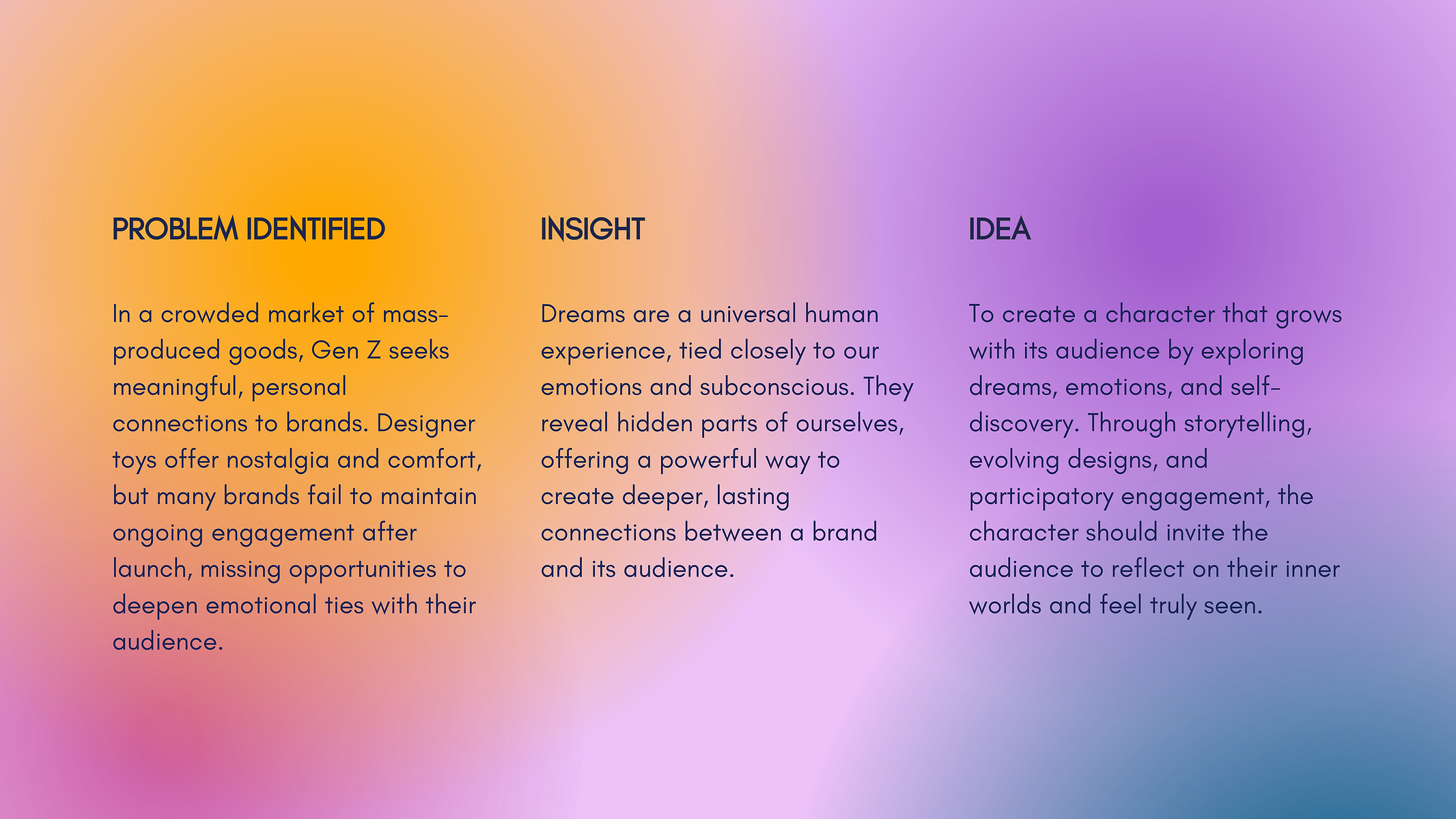 PROBLEM IDENTIFIED

In a crowded market of mass-produced goods, Gen Z seeks meaningful, personal connections to brands. Designer toys offer nostalgia and comfort, but many brands fail to maintain ongoing engagement after launch, missing opportunities to deepen emotional ties with their audience.

INSIGHT

Dreams are a universal human experience, tied closely to our emotions and subconscious. They reveal hidden parts of ourselves, offering a powerful way to create deeper, lasting connections between a brand and its audience.

IDEA

To create a character that grows with its audience by exploring dreams, emotions, and self-discovery. Through storytelling, evolving designs, and participatory engagement, the character should invite the audience to reflect on their inner worlds and feel truly seen.